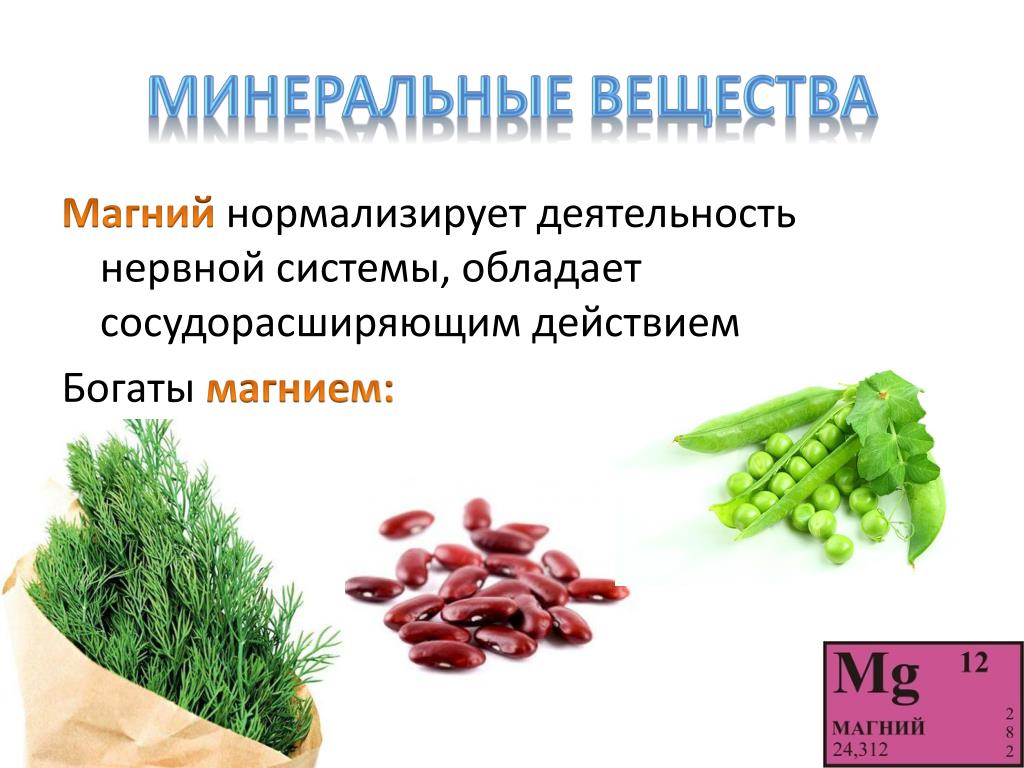 МИНЕРАЛЬНЫЕ ВЕЩЕСТВА

Магний нормализирует деятельность нервной системы, обладает сосудорасширяющим действием

Богаты магнием:

Mg 12
МАГНИЙ
24,312
2
8
2